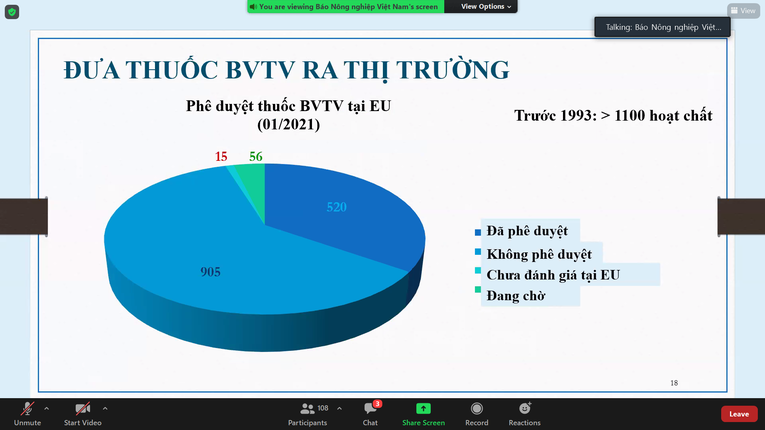 You are viewing Báo Nông nghiệp Việt Nam's screen View Options

View

Talking: Báo Nông nghiệp Việt...

ĐƯA THUỐC BVTV RA THỊ TRƯỜNG

Phê duyệt thuốc BVTV tại EU
(01/2021)

Trước 1993: > 1100 hoạt chất

15
56
520
905

Đã phê duyệt
Không phê duyệt
Chưa đánh giá tại EU
Đang chờ

18

Unmute
Start Video
108
Participants
3
Chat
Share Screen
Record
Reactions
Leave